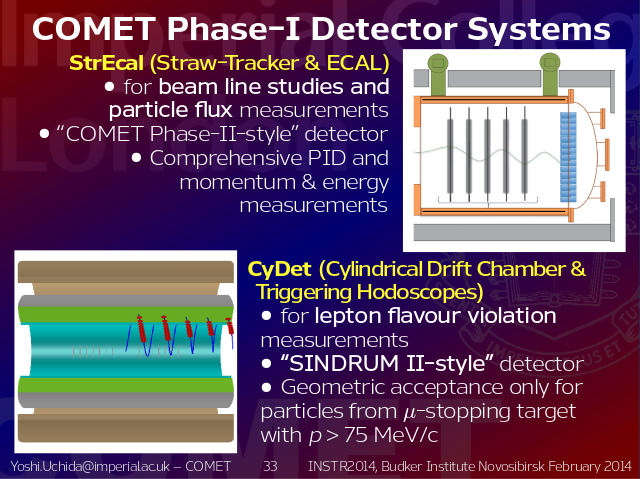 COMET Phase-I Detector Systems

StrEcal (Straw-Tracker & ECAL)

• for beam line studies and particle flux measurements

• "COMET Phase-II-style" detector

• Comprehensive PID and momentum & energy measurements

CyDet (Cylindrical Drift Chamber & Triggering Hodoscopes)

• for lepton flavour violation measurements

• "SINDRUM II-style" detector

• Geometric acceptance only for particles from $\mu$-stopping target with $p > 75$ MeV/c

Yoshi.Uchida@imperial.ac.uk – COMET 33 INSTR2014, Budker Institute Novosibirsk February 2014